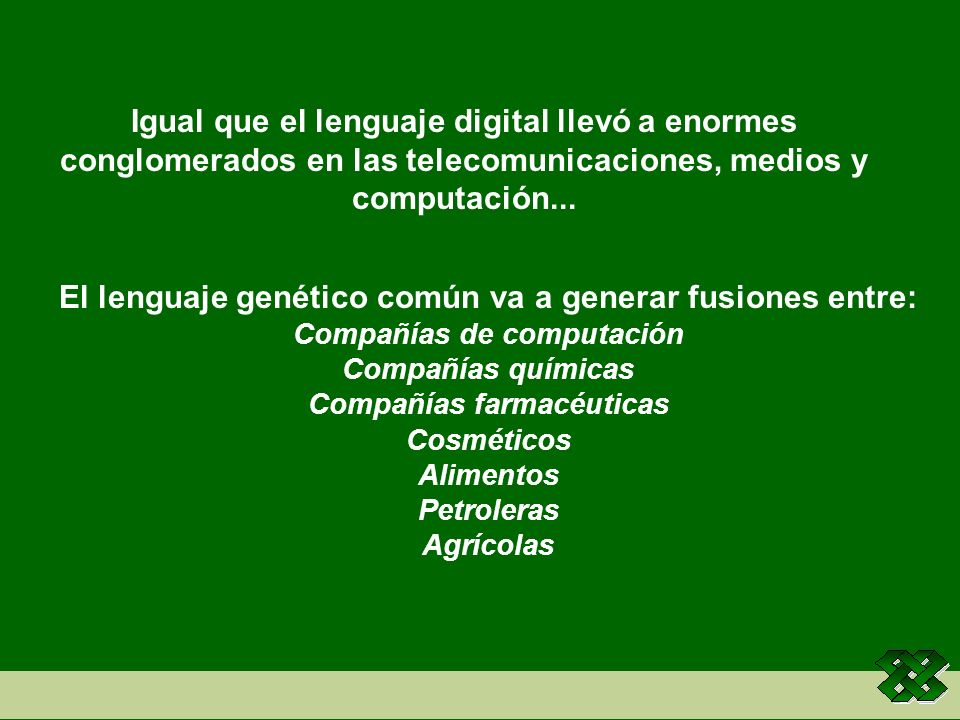 Igual que el lenguaje digital llevó a enormes conglomerados en las telecomunicaciones, medios y computación...

El lenguaje genético común va a generar fusiones entre:
Compañías de computación
Compañías químicas
Compañías farmacéuticas
Cosméticos
Alimentos
Petroleras
Agrícolas